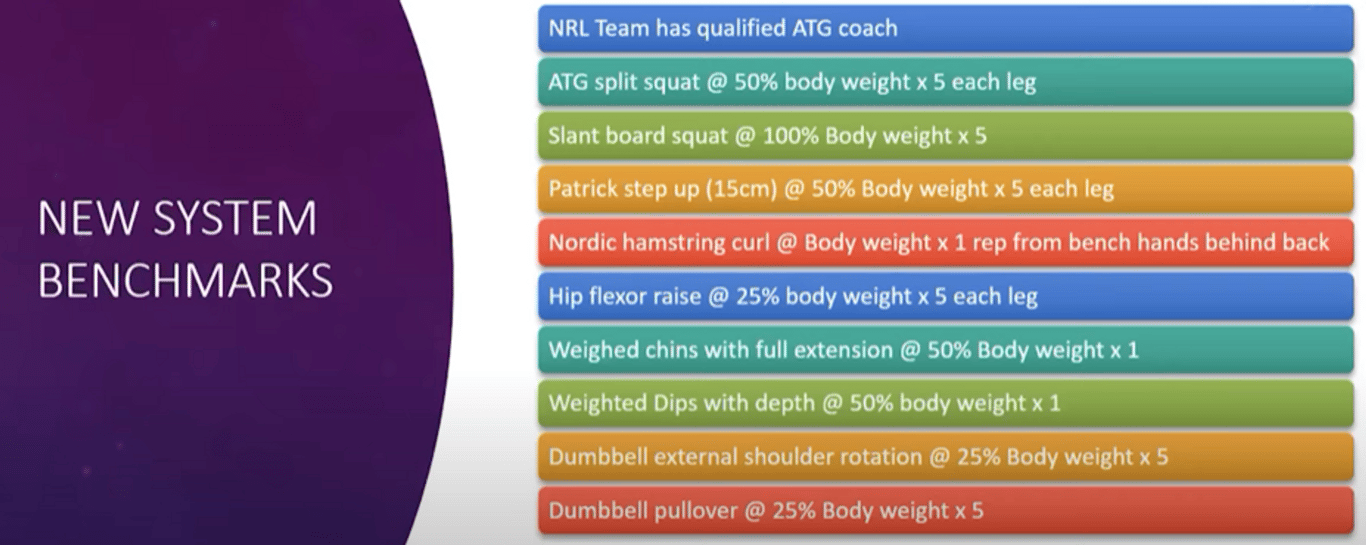 NEW SYSTEM BENCHMARKS

NRL Team has qualified ATG coach

ATG split squat @ 50% body weight x 5 each leg

Slant board squat @ 100% Body weight x 5

Patrick step up (15cm) @ 50% Body weight x 5 each leg

Nordic hamstring curl @ Body weight x 1 rep from bench hands behind back

Hip flexor raise @ 25% body weight x 5 each leg

Weighed chins with full extension @ 50% Body weight x 1

Weighted Dips with depth @ 50% body weight x 1

Dumbbell external shoulder rotation @ 25% Body weight x 5

Dumbbell pullover @ 25% Body weight x 5